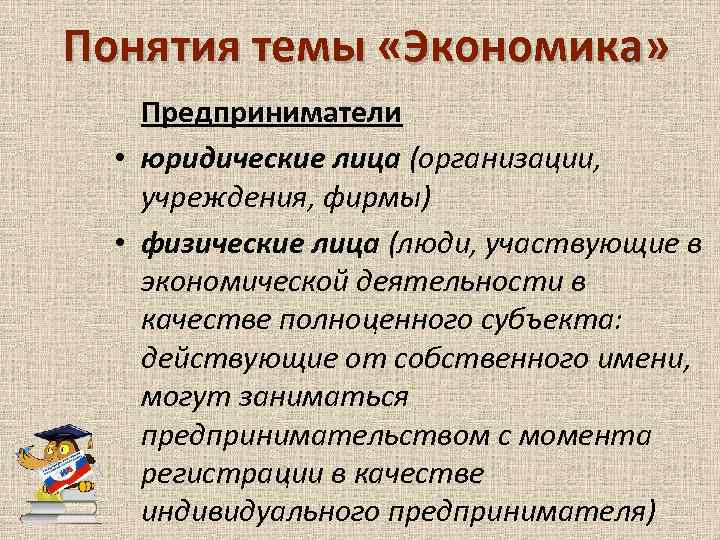 Понятия темы «Экономика»

Предприниматели

• юридические лица (организации, учреждения, фирмы)

• физические лица (люди, участвующие в экономической деятельности в качестве полноценного субъекта: действующие от собственного имени, могут заниматься предпринимательством с момента регистрации в качестве индивидуального предпринимателя)